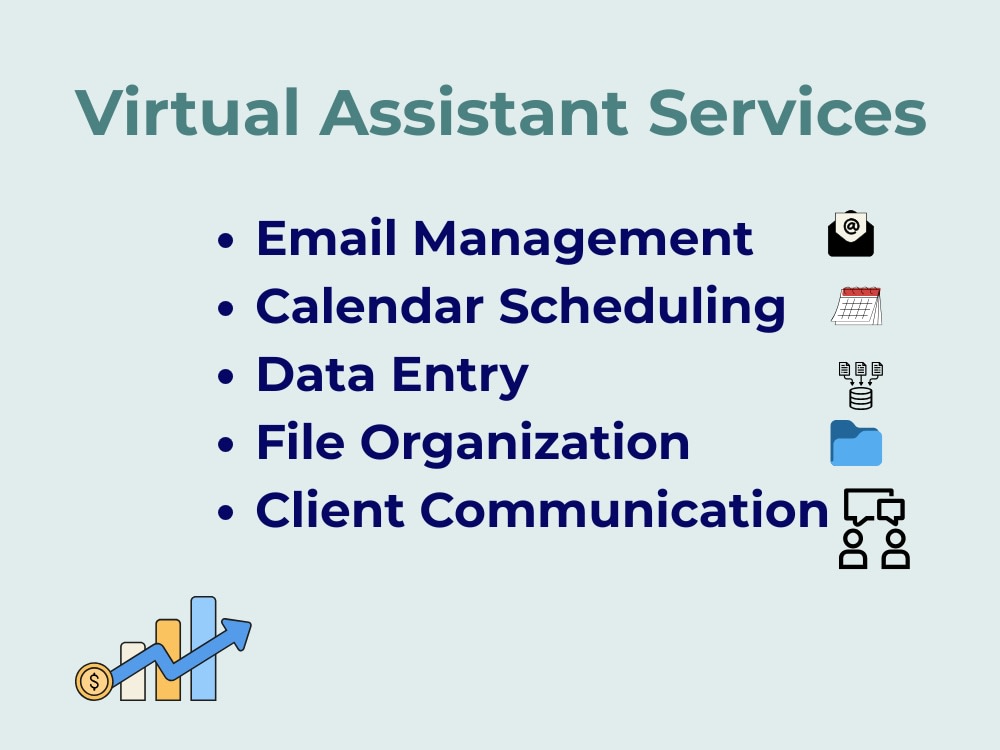 Virtual Assistant Services

• Email Management
• Calendar Scheduling
• Data Entry
• File Organization
• Client Communication